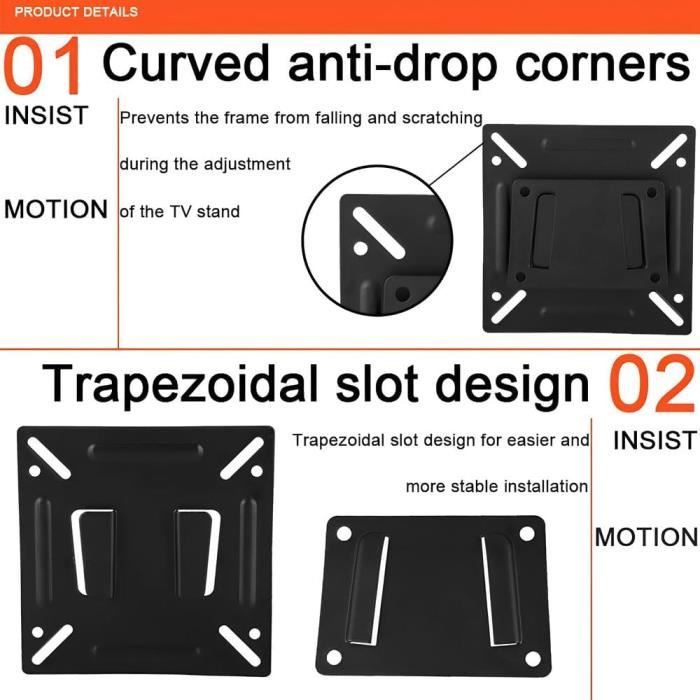 PRODUCT DETAILS

01 Curved anti-drop corners

INSIST

MOTION

Prevents the frame from falling and scratching during the adjustment of the TV stand

Trapezoidal slot design 02

Trapezoidal slot design for easier and more stable installation

INSIST

MOTION